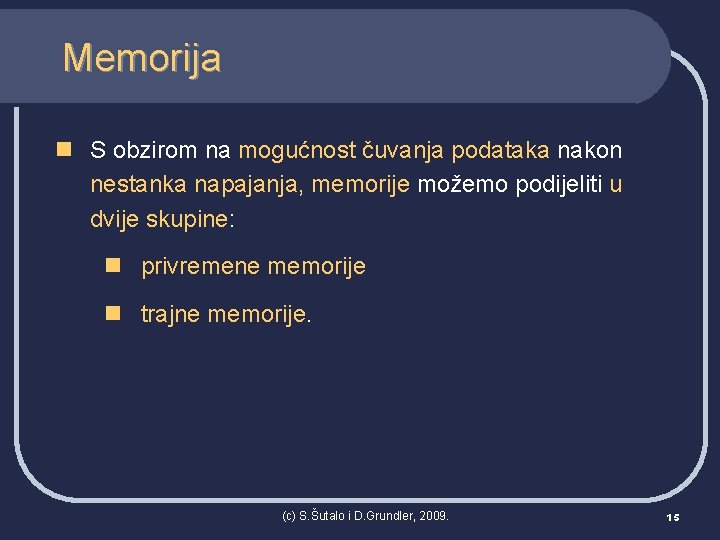 Memorija

S obzirom na mogućnost čuvanja podataka nakon nestanka napajanja, memorije možemo podijeliti u dvije skupine:

privremene memorije

trajne memorije.

(c) S.Šutalo i D.Grundler, 2009.

15